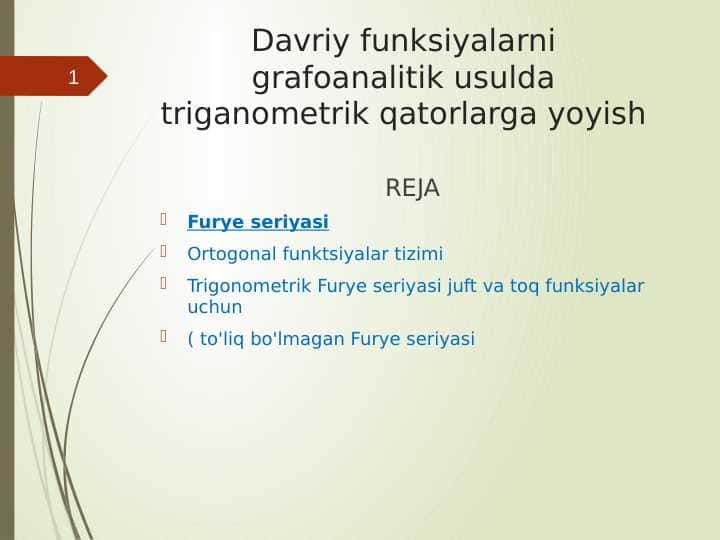 1

Davriy funksiyalarni grafoanalitik usulda triganometrik qatorlarga yoyish

REJA

Furye seriyasi

Ortogonal funktsiyalar tizimi

Trigonometrik Furye seriyasi juft va toq funksiyalar uchun

( to'liq bo'lmagan Furye seriyasi